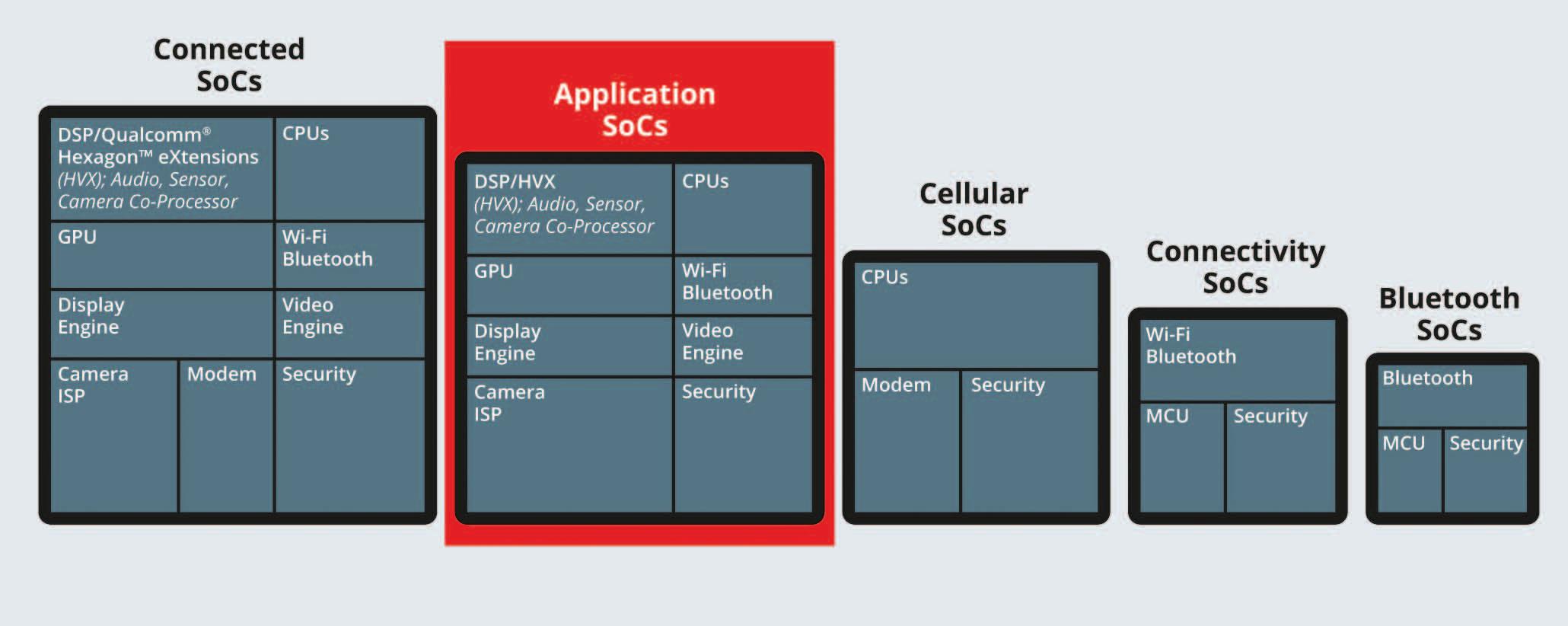 Connected SoCs

DSP/Qualcomm® Hexagon™ eXtensions (HVX); Audio, Sensor, Camera Co-Processor

CPUs

GPU

Wi-Fi Bluetooth

Display Engine

Video Engine

Camera ISP

Modem

Security

Application SoCs

DSP/HVX (HVX); Audio, Sensor, Camera Co-Processor

CPUs

GPU

Wi-Fi Bluetooth

Display Engine

Video Engine

Camera ISP

Security

Cellular SoCs

CPUs

Modem

Security

Connectivity SoCs

Wi-Fi Bluetooth

MCU

Security

Bluetooth SoCs

Bluetooth

MCU

Security